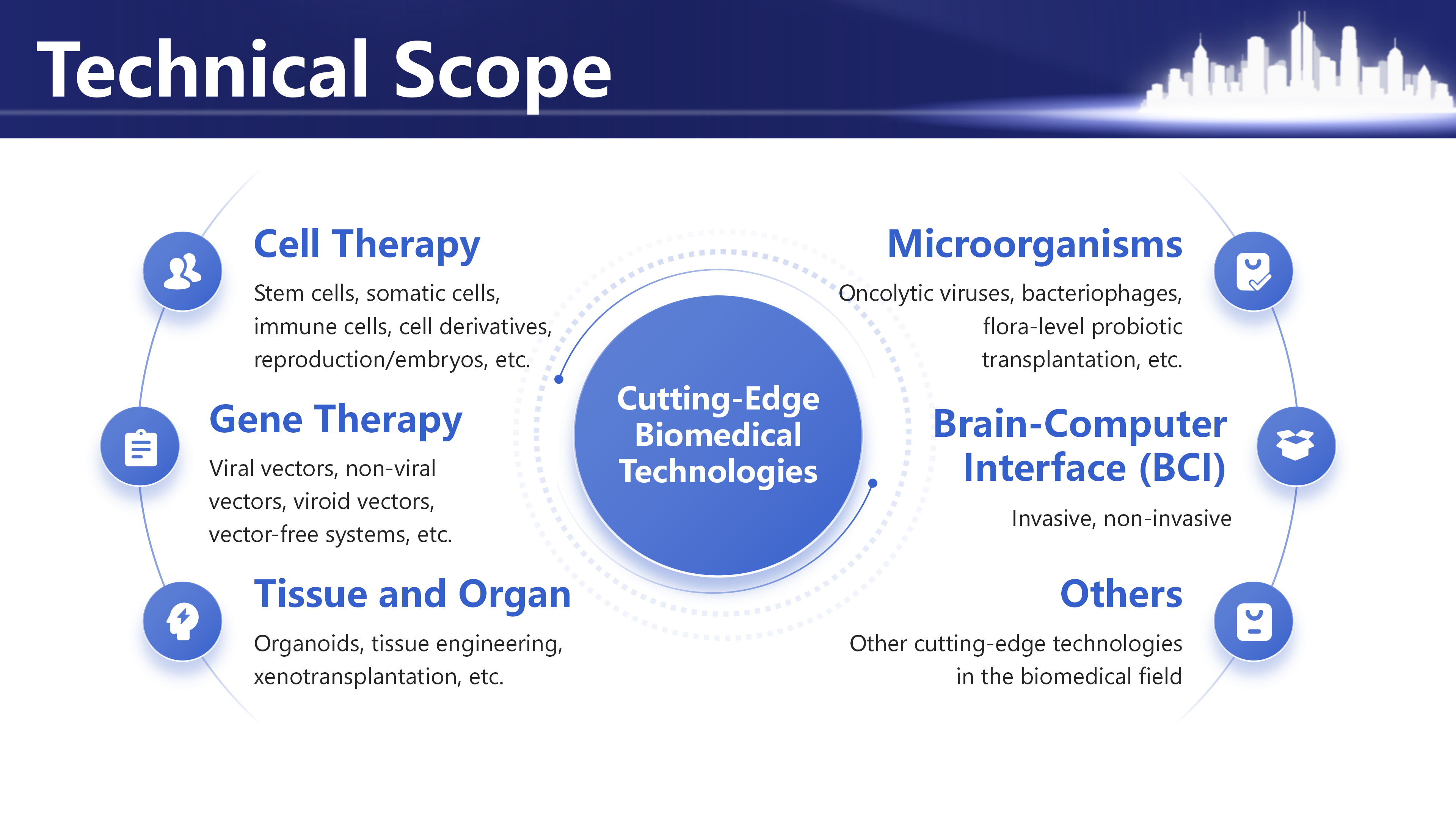 Technical Scope

Cell Therapy

Stem cells, somatic cells, immune cells, cell derivatives, reproduction/embryos, etc.

Gene Therapy

Viral vectors, non-viral vectors, viroid vectors, vector-free systems, etc.

Tissue and Organ

Organoids, tissue engineering, xenotransplantation, etc.

Cutting-Edge Biomedical Technologies

Microorganisms

Oncolytic viruses, bacteriophages, flora-level probiotic transplantation, etc.

Brain-Computer Interface (BCI)

Invasive, non-invasive

Others

Other cutting-edge technologies in the biomedical field